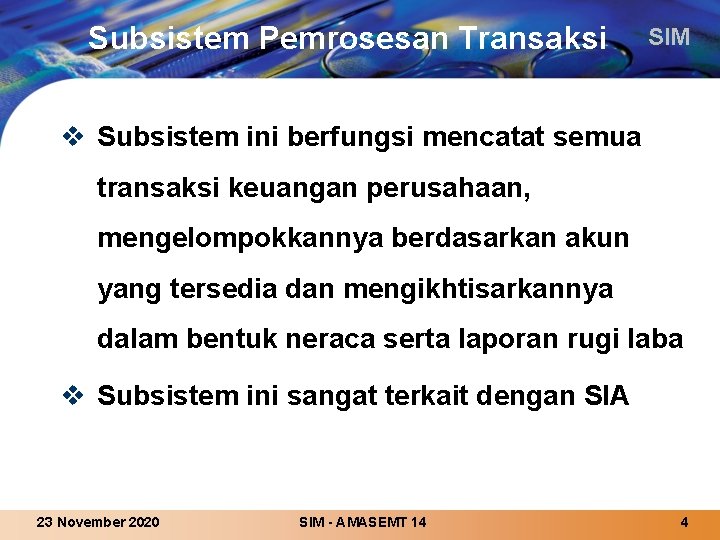 Subsistem Pemrosesan Transaksi

SIM

❖ Subsistem ini berfungsi mencatat semua transaksi keuangan perusahaan, mengelompokkannya berdasarkan akun yang tersedia dan mengikhtisarkannya dalam bentuk neraca serta laporan rugi laba

❖ Subsistem ini sangat terkait dengan SIA

23 November 2020

SIM - AMASEMT 14

4